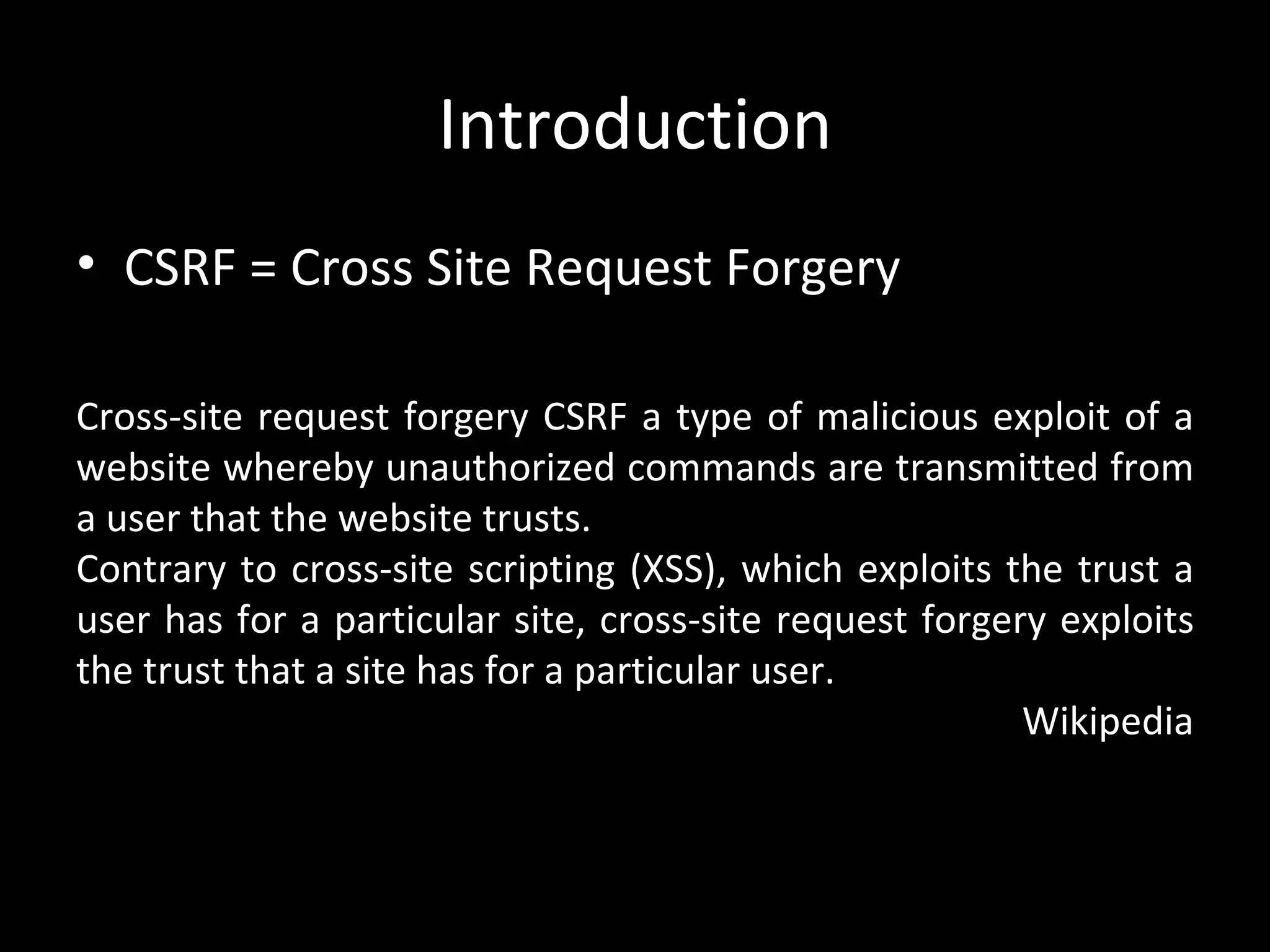 Introduction

• CSRF = Cross Site Request Forgery

Cross-site request forgery CSRF a type of malicious exploit of a website whereby unauthorized commands are transmitted from a user that the website trusts.
Contrary to cross-site scripting (XSS), which exploits the trust a user has for a particular site, cross-site request forgery exploits the trust that a site has for a particular user.

Wikipedia